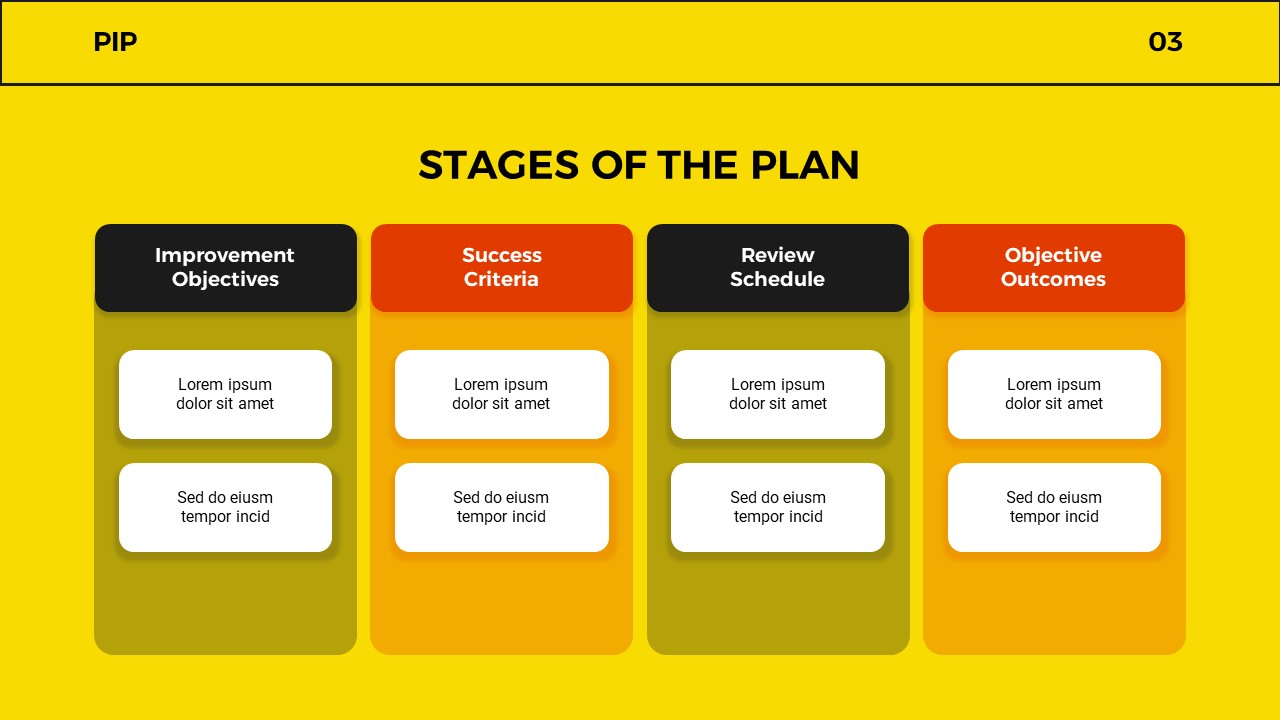 PIP

03

STAGES OF THE PLAN

Improvement Objectives

Lorem ipsum dolor sit amet

Sed do eiusm tempor incid

Success Criteria

Lorem ipsum dolor sit amet

Sed do eiusm tempor incid

Review Schedule

Lorem ipsum dolor sit amet

Sed do eiusm tempor incid

Objective Outcomes

Lorem ipsum dolor sit amet

Sed do eiusm tempor incid